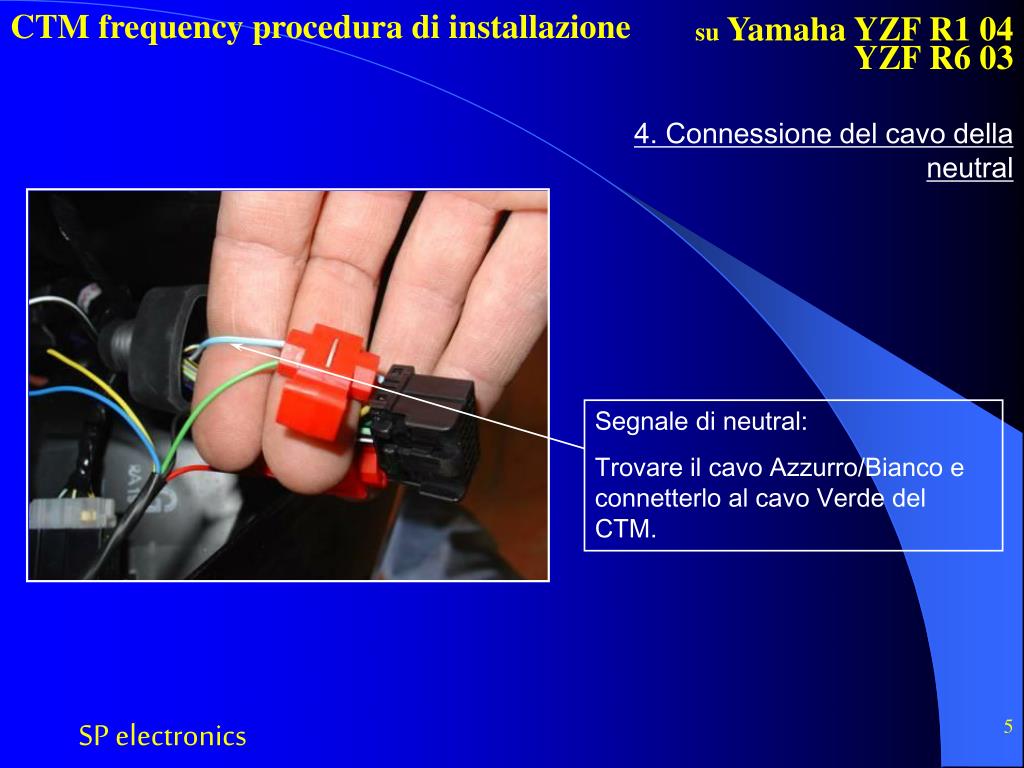 CTM frequency procedura di installazione

su Yamaha YZF R1 04
YZF R6 03

4. Connessione del cavo della neutral

Segnale di neutral:

Trovare il cavo Azzurro/Bianco e connetterlo al cavo Verde del CTM.

SP electronics

5